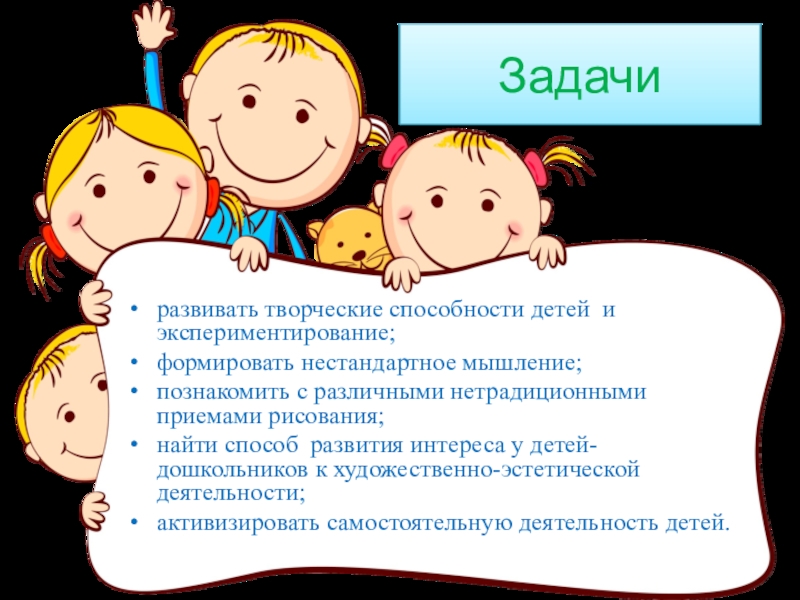 Задачи

• развивать творческие способности детей и экспериментирование;
• формировать нестандартное мышление;
• познакомить с различными нетрадиционными приемами рисования;
• найти способ развития интереса у детей-дошкольников к художественно-эстетической деятельности;
• активизировать самостоятельную деятельность детей.